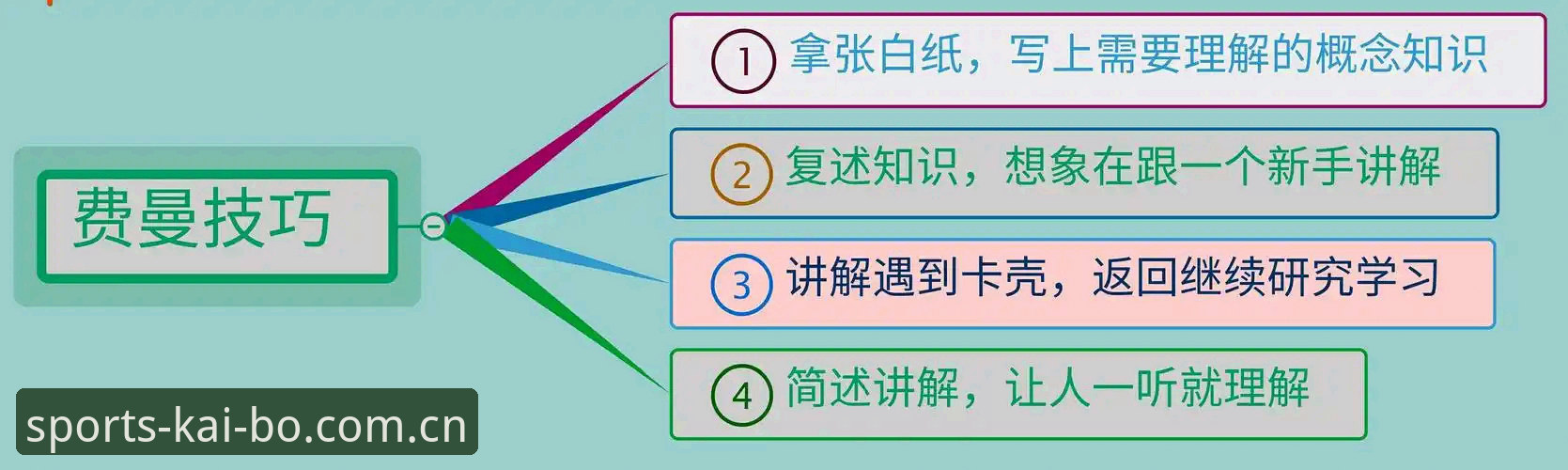 费曼技巧

① 拿张白纸，写上需要理解的概念知识

② 复述知识，想象在跟一个新手讲解

③ 讲解遇到卡壳，返回继续研究学习

④ 简述讲解，让人一听就理解

sports-kai-bo.com.cn